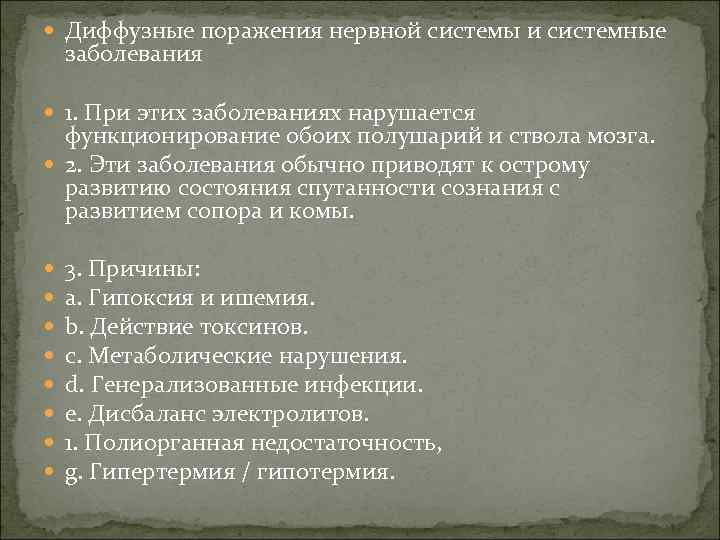 Диффузные поражения нервной системы и системные заболевания

1. При этих заболеваниях нарушается функционирование обоих полушарий и ствола мозга.
2. Эти заболевания обычно приводят к острому развитию состояния спутанности сознания с развитием сопора и комы.

3. Причины:
a. Гипоксия и ишемия.
b. Действие токсинов.
c. Метаболические нарушения.
d. Генерализованные инфекции.
e. Дисбаланс электролитов.
1. Полиорганная недостаточность,
g. Гипертермия / гипотермия.